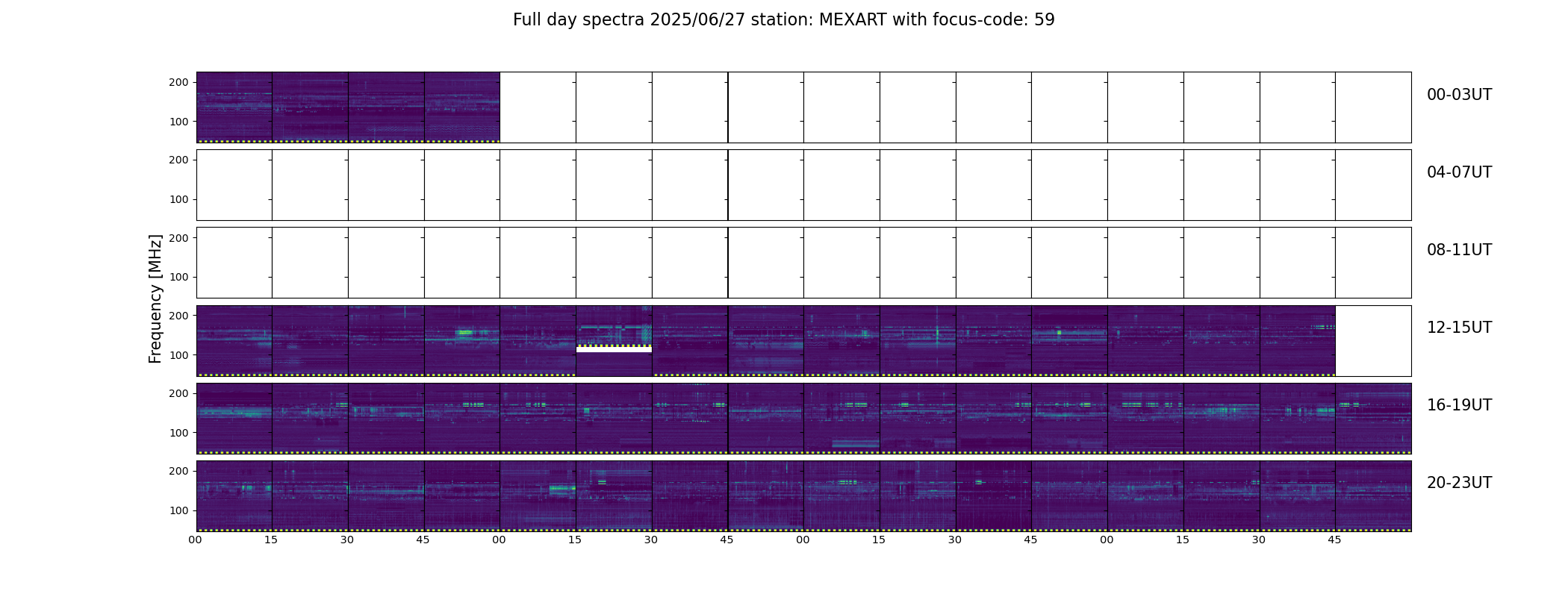 Full day spectra 2025/06/27 station: MEXART with focus-code: 59

Frequency [MHz]

200
100
00-03UT

200
100
04-07UT

200
100
08-11UT

200
100
12-15UT

200
100
16-19UT

200
100
20-23UT

00 15 30 45 00 15 30 45 00 15 30 45 00 15 30 45